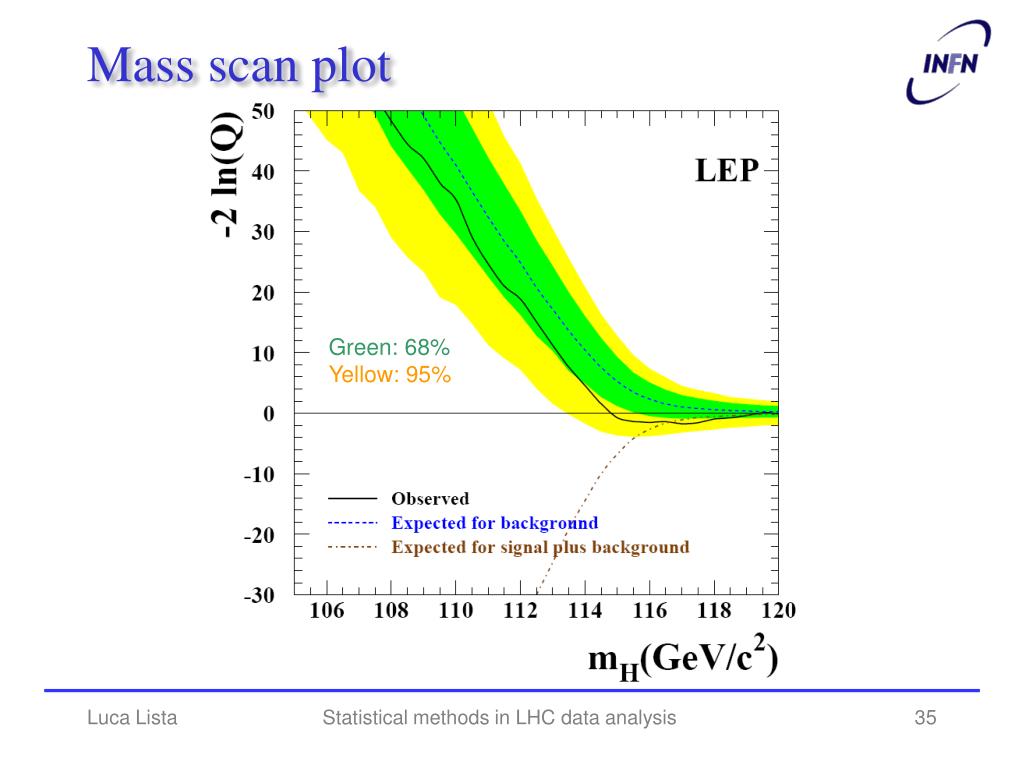 Mass scan plot

INFN

-2 ln(Q)

50
40
30
20
10
0
-10
-20
-30

LEP

Green: 68%
Yellow: 95%

Observed
Expected for background
Expected for signal plus background

106 108 110 112 114 116 118 120

$m_H(GeV/c^2)$

Luca Lista
Statistical methods in LHC data analysis
35